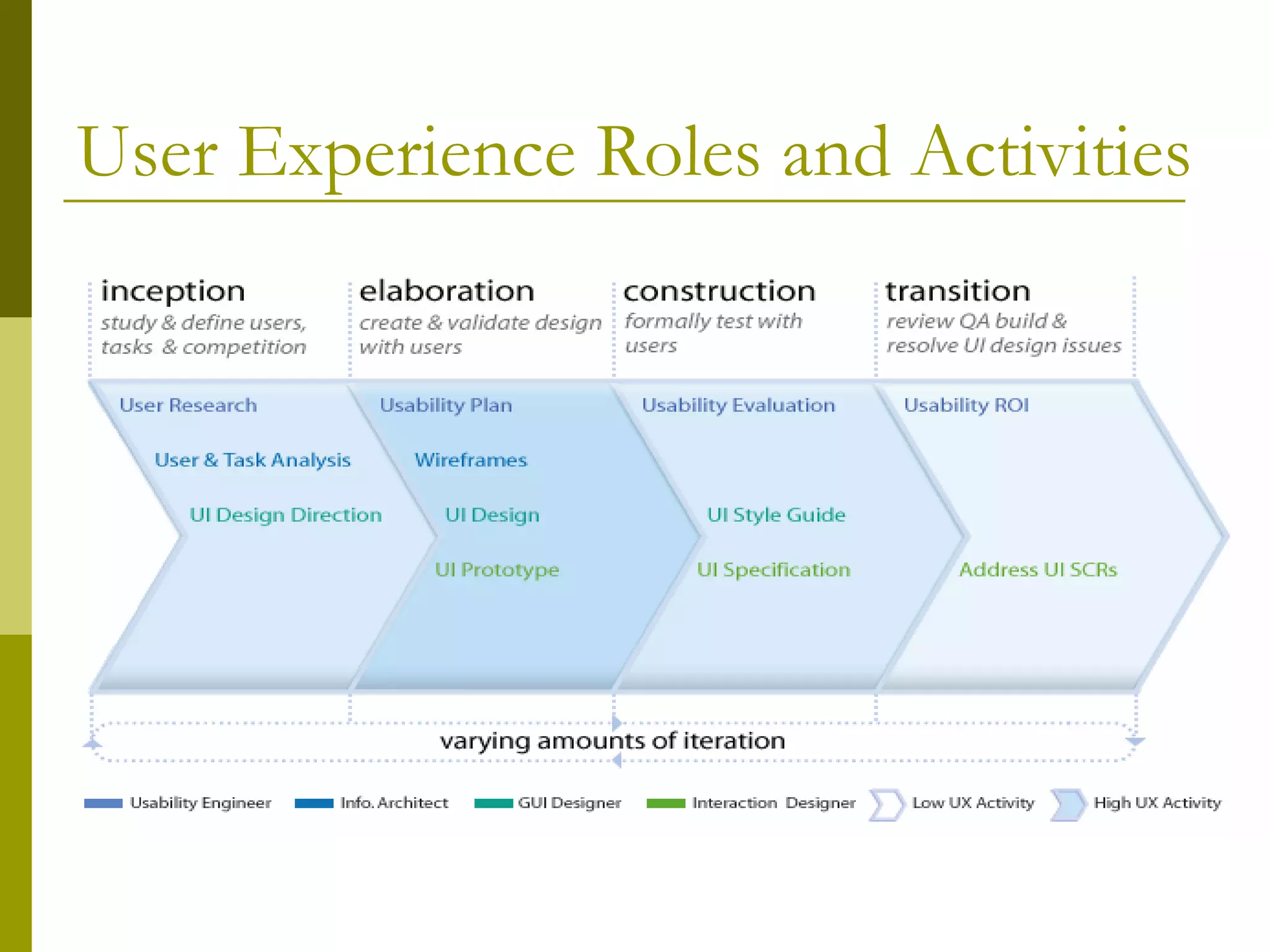 User Experience Roles and Activities

inception
study & define users, tasks & competition

elaboration
create & validate design with users

construction
formally test with users

transition
review QA build & resolve UI design issues

User Research
User & Task Analysis
UI Design Direction

Usability Plan
Wireframes
UI Design
UI Prototype

Usability Evaluation
UI Style Guide
UI Specification

Usability ROI
Address UI SCRs

varying amounts of iteration

Usability Engineer Info. Architect GUI Designer Interaction Designer Low UX Activity High UX Activity